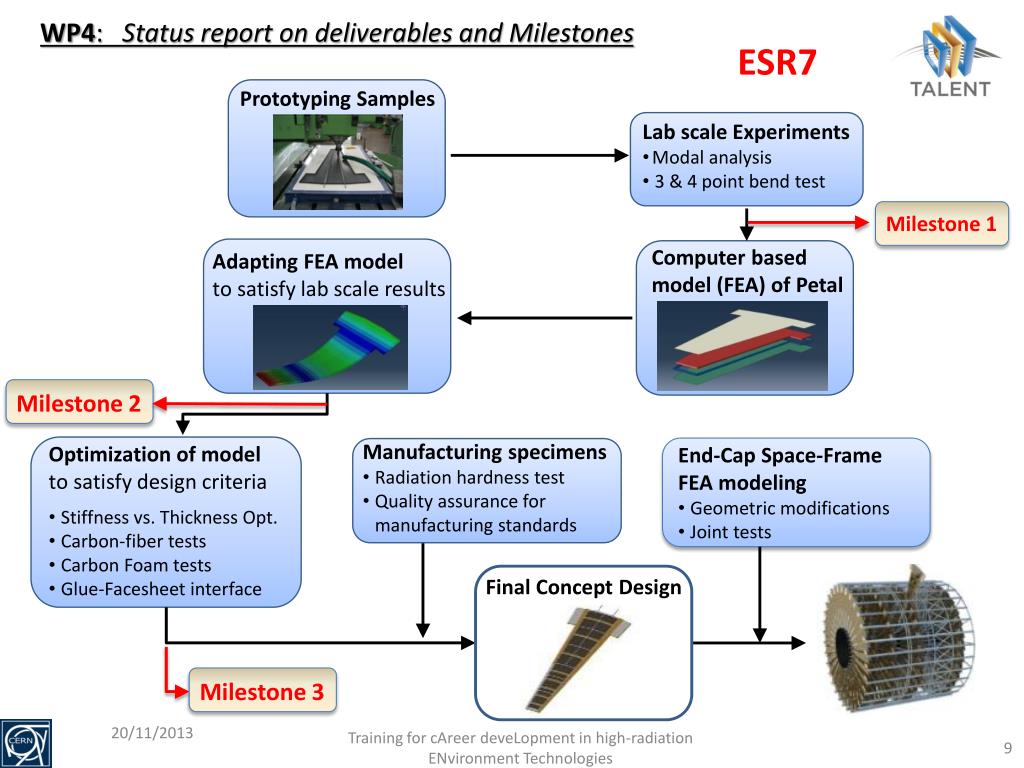 WP4: Status report on deliverables and Milestones

ESR7

TALENT

Prototyping Samples

Lab scale Experiments
• Modal analysis
• 3 & 4 point bend test

Milestone 1

Adapting FEA model to satisfy lab scale results

Computer based model (FEA) of Petal

Milestone 2

Optimization of model to satisfy design criteria
• Stiffness vs. Thickness Opt.
• Carbon-fiber tests
• Carbon Foam tests
• Glue-Facesheet interface

Manufacturing specimens
• Radiation hardness test
• Quality assurance for manufacturing standards

End-Cap Space-Frame FEA modeling
• Geometric modifications
• Joint tests

Final Concept Design

Milestone 3

CERN

20/11/2013

Training for cAreer deveLopment in high-radiation ENvironment Technologies

9